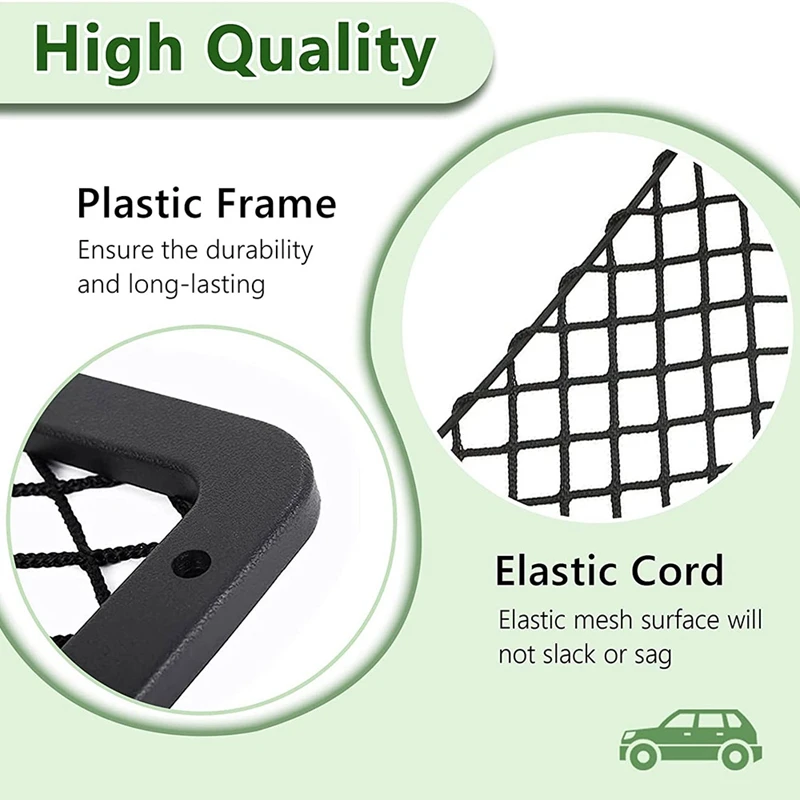 High Quality

Plastic Frame

Ensure the durability and long-lasting

Elastic Cord

Elastic mesh surface will not slack or sag